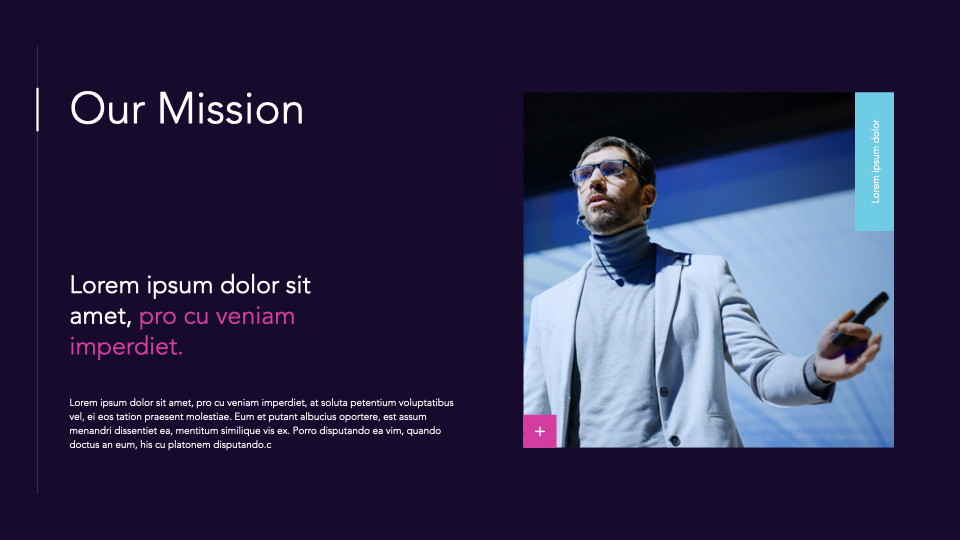 Our Mission

Lorem ipsum dolor sit amet, pro cu veniam imperdiet.

Lorem ipsum dolor sit amet, pro cu veniam imperdiet, at soluta petentium voluptatibus vel, ei eos tation praesent molestiae. Eum et putant albucius oportere, est assum menandri dissentiet ea, mentitum similique vis ex. Porro disputando ea vim, quando doctus an eum, his cu platonem disputando.c

Lorem ipsum dolor

+